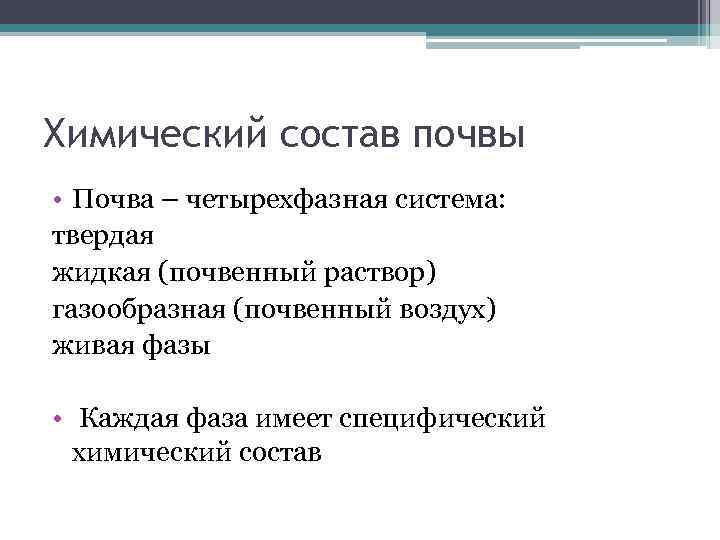 Химический состав почвы

• Почва – четырехфазная система:
твердая
жидкая (почвенный раствор)
газообразная (почвенный воздух)
живая фазы

• Каждая фаза имеет специфический химический состав